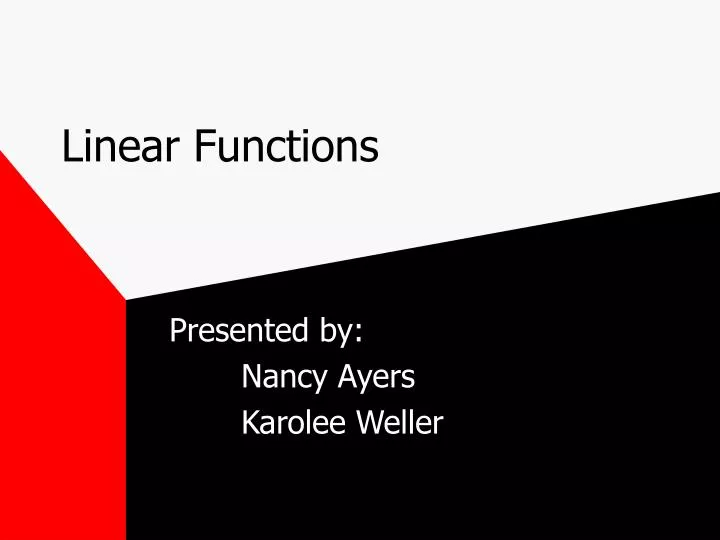 Linear Functions

Presented by:
Nancy Ayers
Karolee Weller